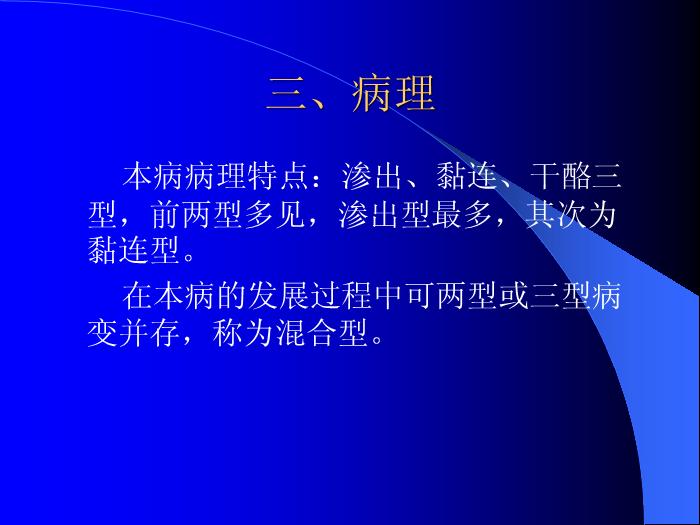 三、病理

本病病理特点：渗出、黏连、干酪三型，前两型多见，渗出型最多，其次为黏连型。

在本病的发展过程中可两型或三型病变并存，称为混合型。